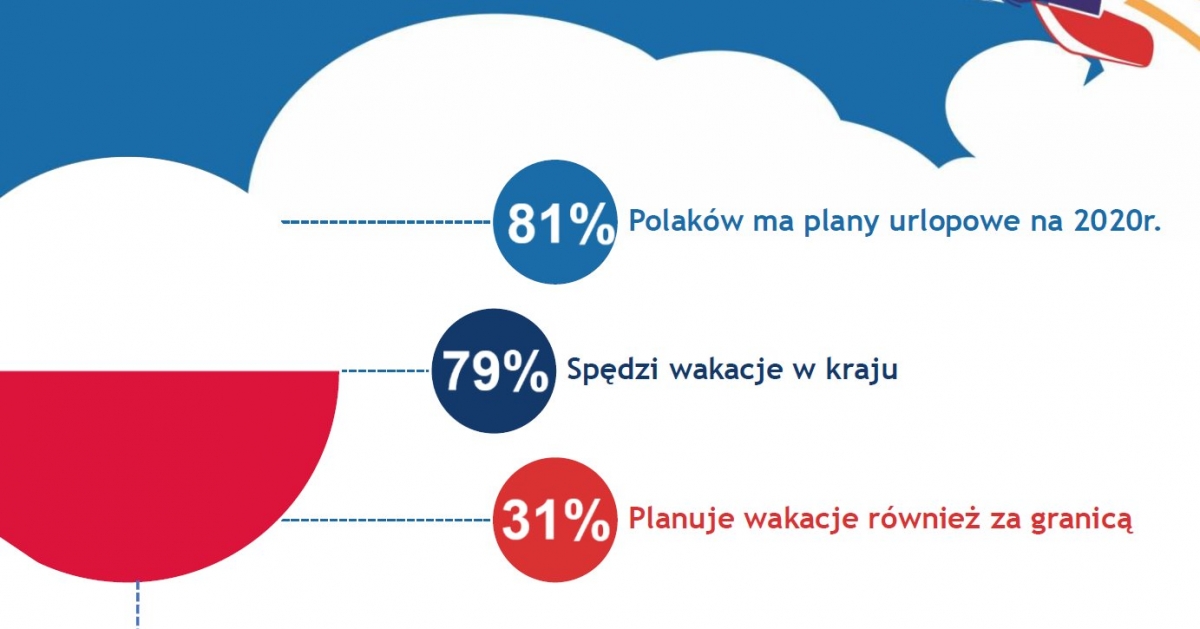 81% Polaków ma plany urlopowe na 2020r.

79% Spędzi wakacje w kraju

31% Planuje wakacje również za granicą